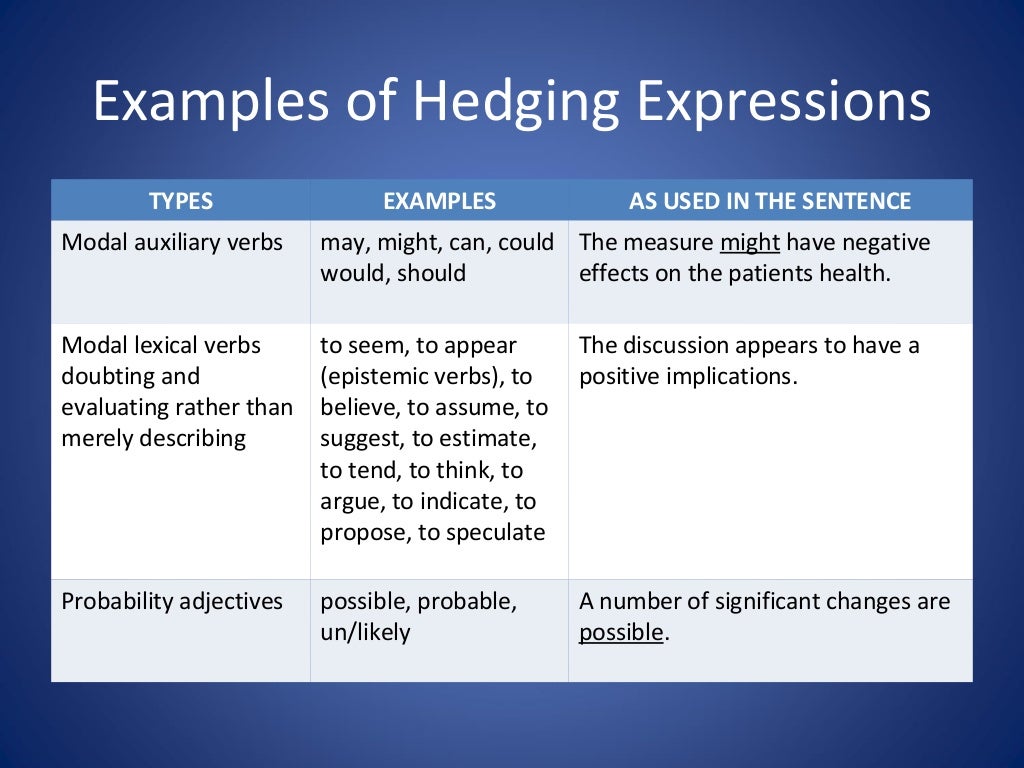 Examples of Hedging Expressions

| TYPES | EXAMPLES | AS USED IN THE SENTENCE |
|---|---|---|
| Modal auxiliary verbs | may, might, can, could would, should | The measure might have negative effects on the patients health. |
| Modal lexical verbs doubting and evaluating rather than merely describing | to seem, to appear (epistemic verbs), to believe, to assume, to suggest, to estimate, to tend, to think, to argue, to indicate, to propose, to speculate | The discussion appears to have a positive implications. |
| Probability adjectives | possible, probable, un/likely | A number of significant changes are possible. |